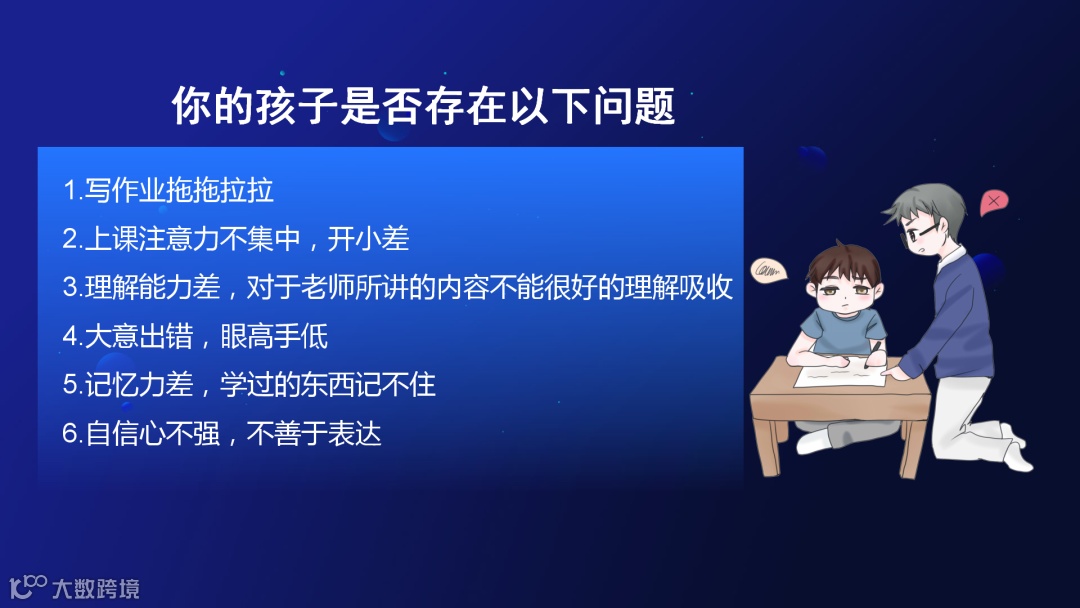 你的孩子是否存在以下问题

1.写作业拖拖拉拉
2.上课注意力不集中，开小差
3.理解能力差，对于老师所讲的内容不能很好的理解吸收
4.大意出错，眼高手低
5.记忆力差，学过的东西记不住
6.自信心不强，不善于表达

大数跨境